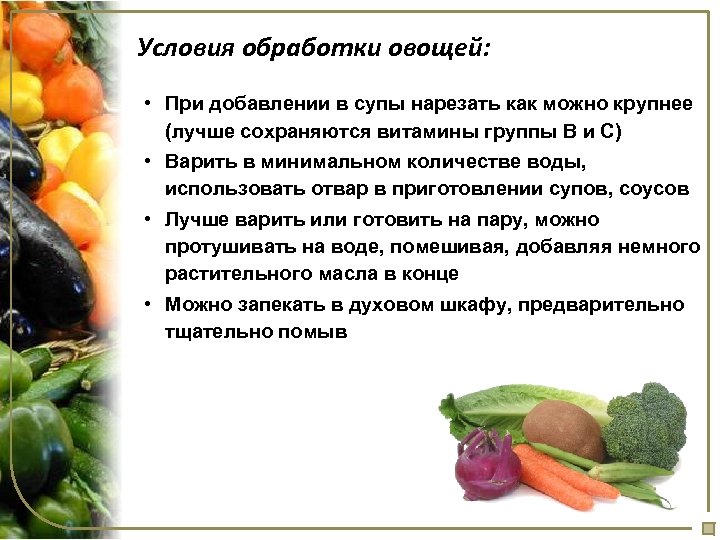 Условия обработки овощей:

• При добавлении в супы нарезать как можно крупнее (лучше сохраняются витамины группы В и С)
• Варить в минимальном количестве воды, использовать отвар в приготовлении супов, соусов
• Лучше варить или готовить на пару, можно протушивать на воде, помешивая, добавляя немного растительного масла в конце
• Можно запекать в духовом шкафу, предварительно тщательно помыв